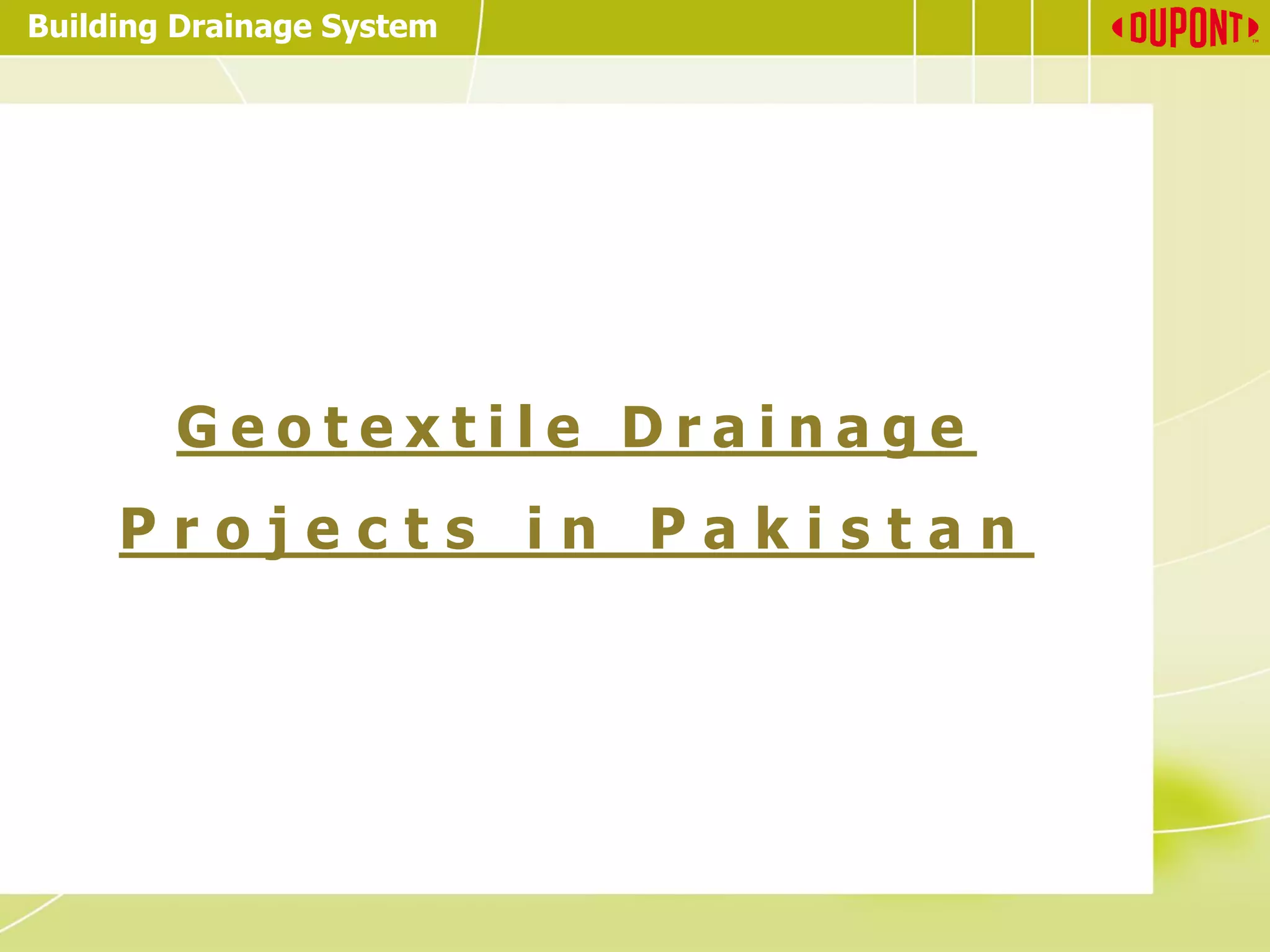 Building Drainage System

DUPONT™

Geotextile Drainage

Projects in Pakistan